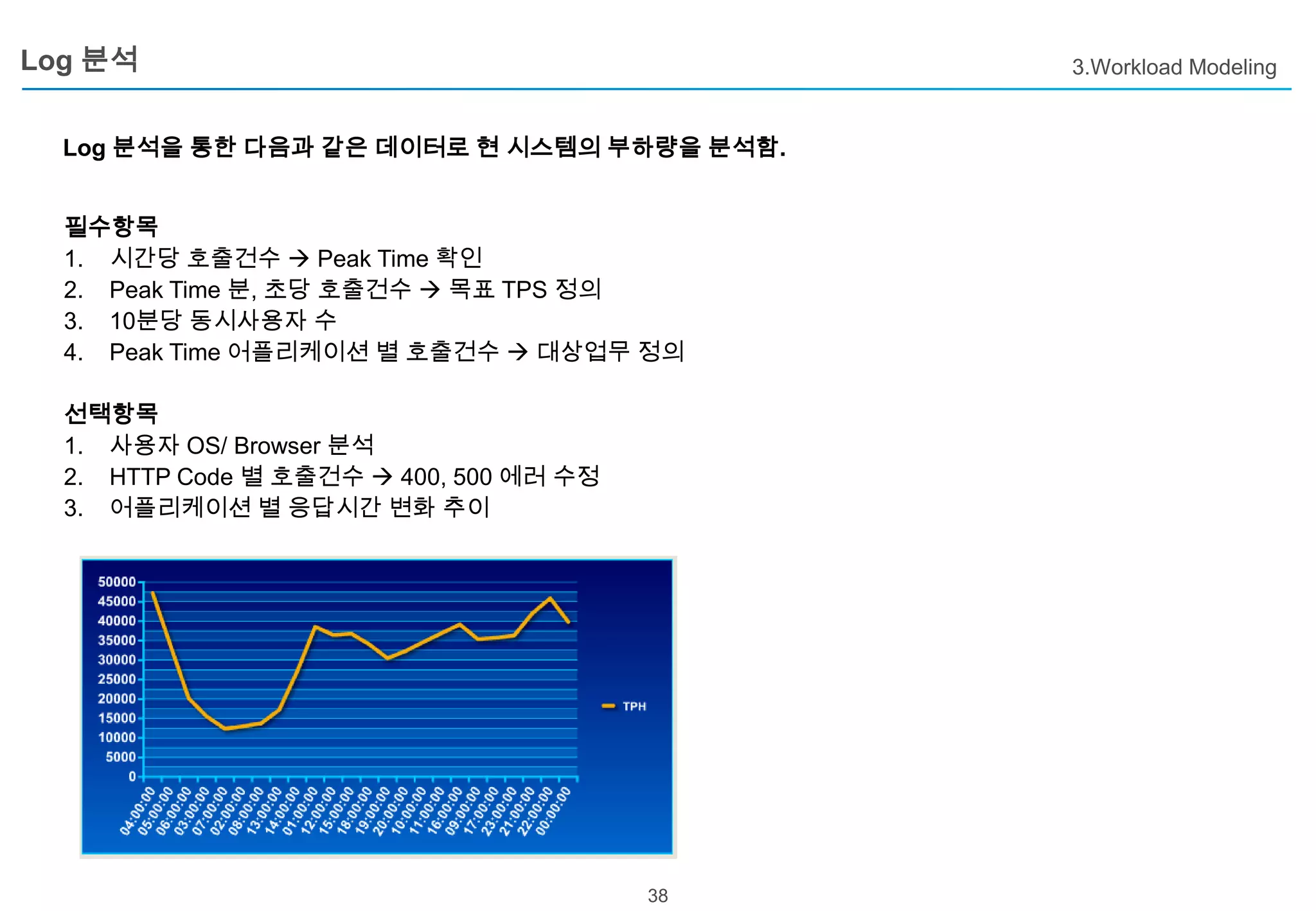 Log 분석

3.Workload Modeling

Log 분석을 통한 다음과 같은 데이터로 현 시스템의 부하량을 분석함.

필수항목
1. 시간당 호출건수 → Peak Time 확인
2. Peak Time 분, 초당 호출건수 → 목표 TPS 정의
3. 10분당 동시사용자 수
4. Peak Time 어플리케이션 별 호출건수 → 대상업무 정의

선택항목
1. 사용자 OS/ Browser 분석
2. HTTP Code 별 호출건수 → 400, 500 에러 수정
3. 어플리케이션 별 응답시간 변화 추이

50000
45000
40000
35000
30000
25000
20000
15000
10000
5000
0

04:00:00 05:00:00 06:00:00 03:00:00 07:00:00 02:00:00 08:00:00 13:00:00 14:00:00 01:00:00 12:00:00 15:00:00 18:00:00 19:00:00 20:00:00 10:00:00 11:00:00 16:00:00 09:00:00 17:00:00 23:00:00 21:00:00 22:00:00 00:00:00

TPH

38